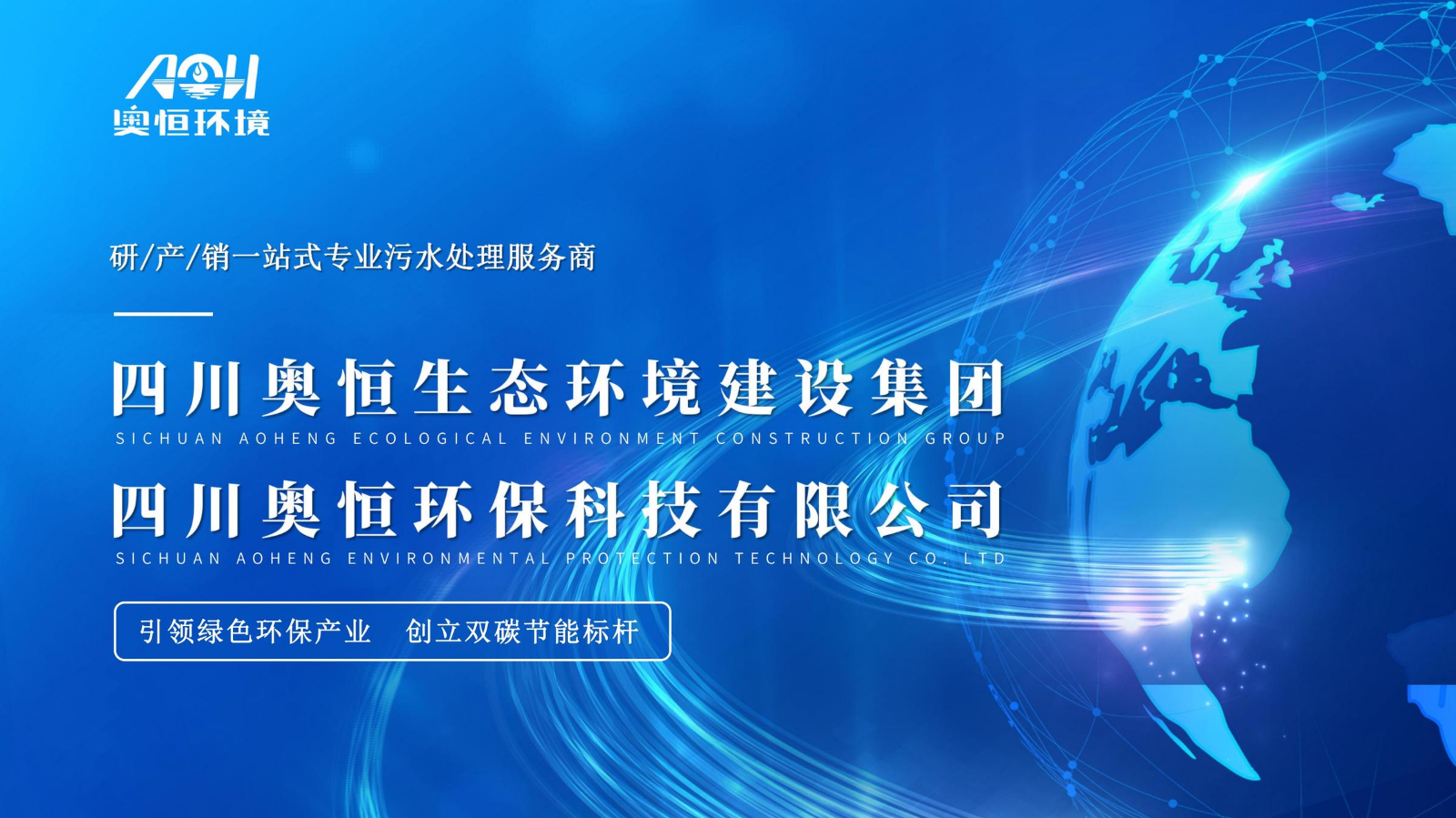 AOH
奥恒环境

研/产/销一站式专业污水处理服务商

四川奥恒生态环境建设集团
SICHUAN AOHENG ECOLOGICAL ENVIRONMENT CONSTRUCTION GROUP

四川奥恒环保科技有限公司
SICHUAN AOHENG ENVIRONMENTAL PROTECTION TECHNOLOGY CO. LTD

引领绿色环保产业 创立双碳节能标杆